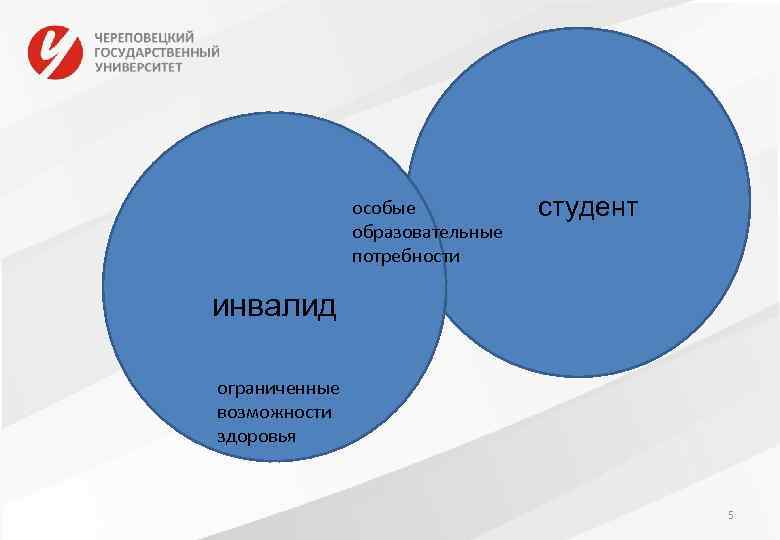 ЧЕРЕПОВЕЦКИЙ ГОСУДАРСТВЕННЫЙ УНИВЕРСИТЕТ

особые образовательные потребности

студент

инвалид

ограниченные возможности здоровья

5